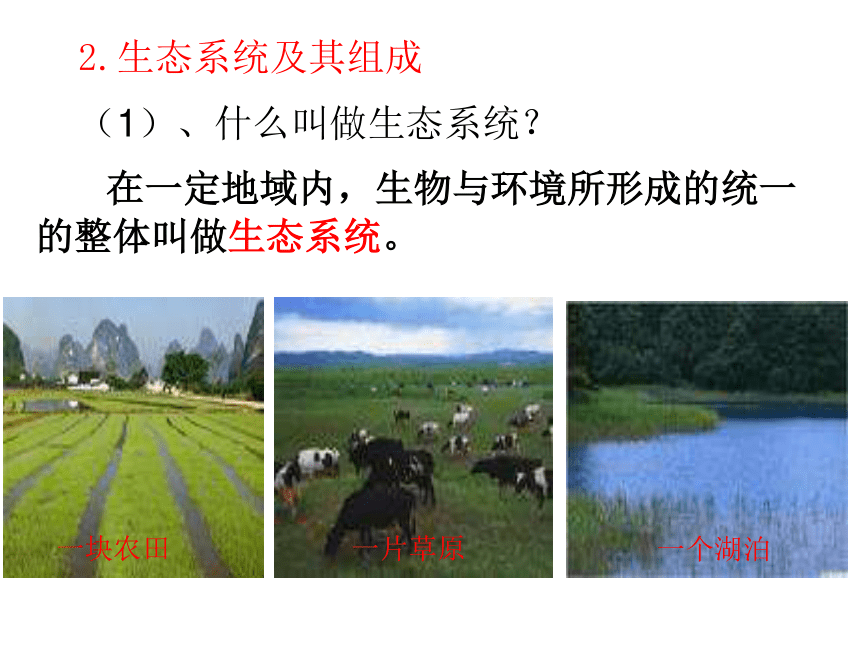 2.生态系统及其组成

（1）、什么叫做生态系统？

在一定地域内，生物与环境所形成的统一的整体叫做生态系统。

一块农田

一片草原

一个湖泊